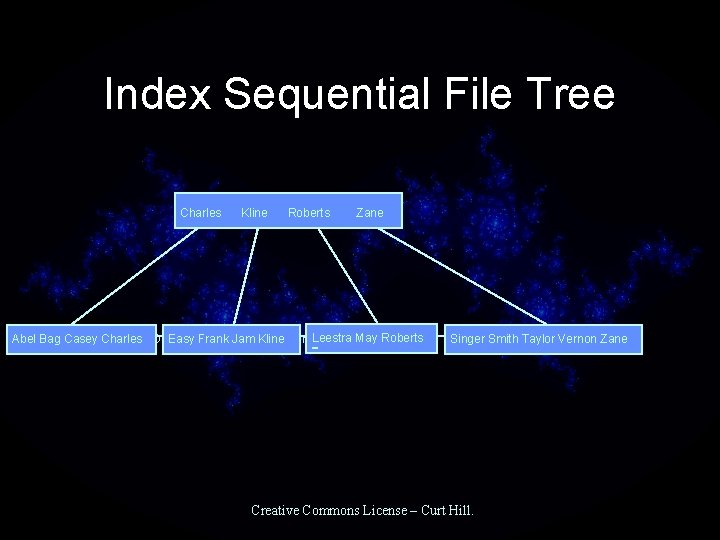 Index Sequential File Tree

Charles Kline Roberts Zane

Abel Bag Casey Charles

Easy Frank Jam Kline

Leestra May Roberts

Singer Smith Taylor Vernon Zane

Creative Commons License – Curt Hill.